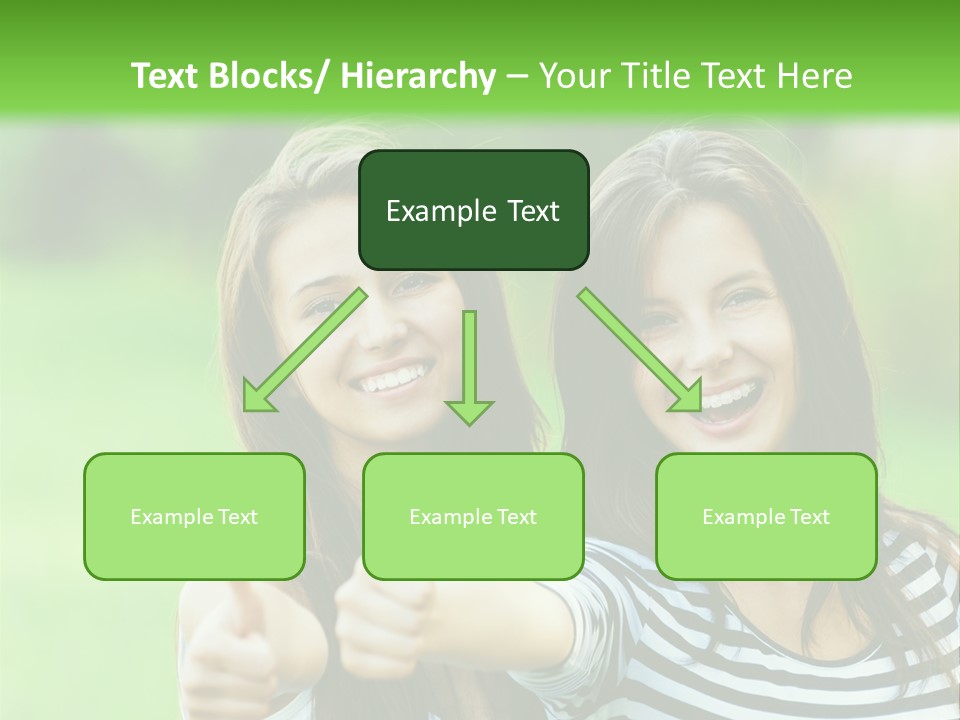 Text Blocks/ Hierarchy – Your Title Text Here

Example Text

Example Text

Example Text

Example Text